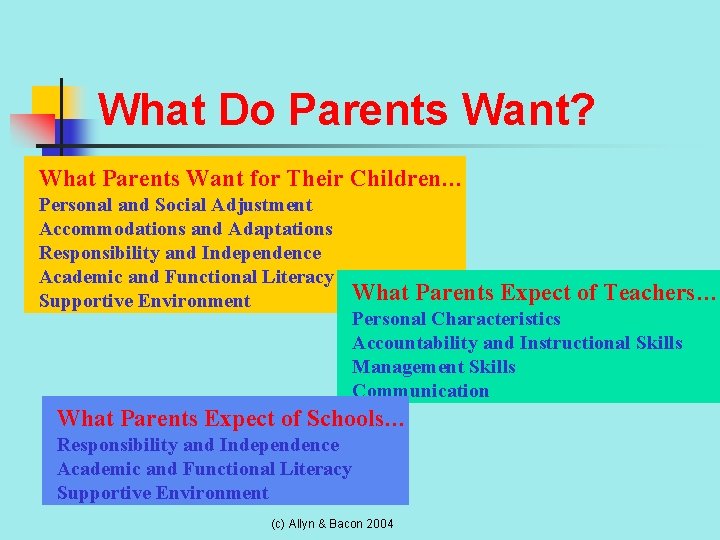 What Do Parents Want?

What Parents Want for Their Children…
Personal and Social Adjustment
Accommodations and Adaptations
Responsibility and Independence
Academic and Functional Literacy
Supportive Environment

What Parents Expect of Teachers…
Personal Characteristics
Accountability and Instructional Skills
Management Skills
Communication

What Parents Expect of Schools…
Responsibility and Independence
Academic and Functional Literacy
Supportive Environment

(c) Allyn & Bacon 2004